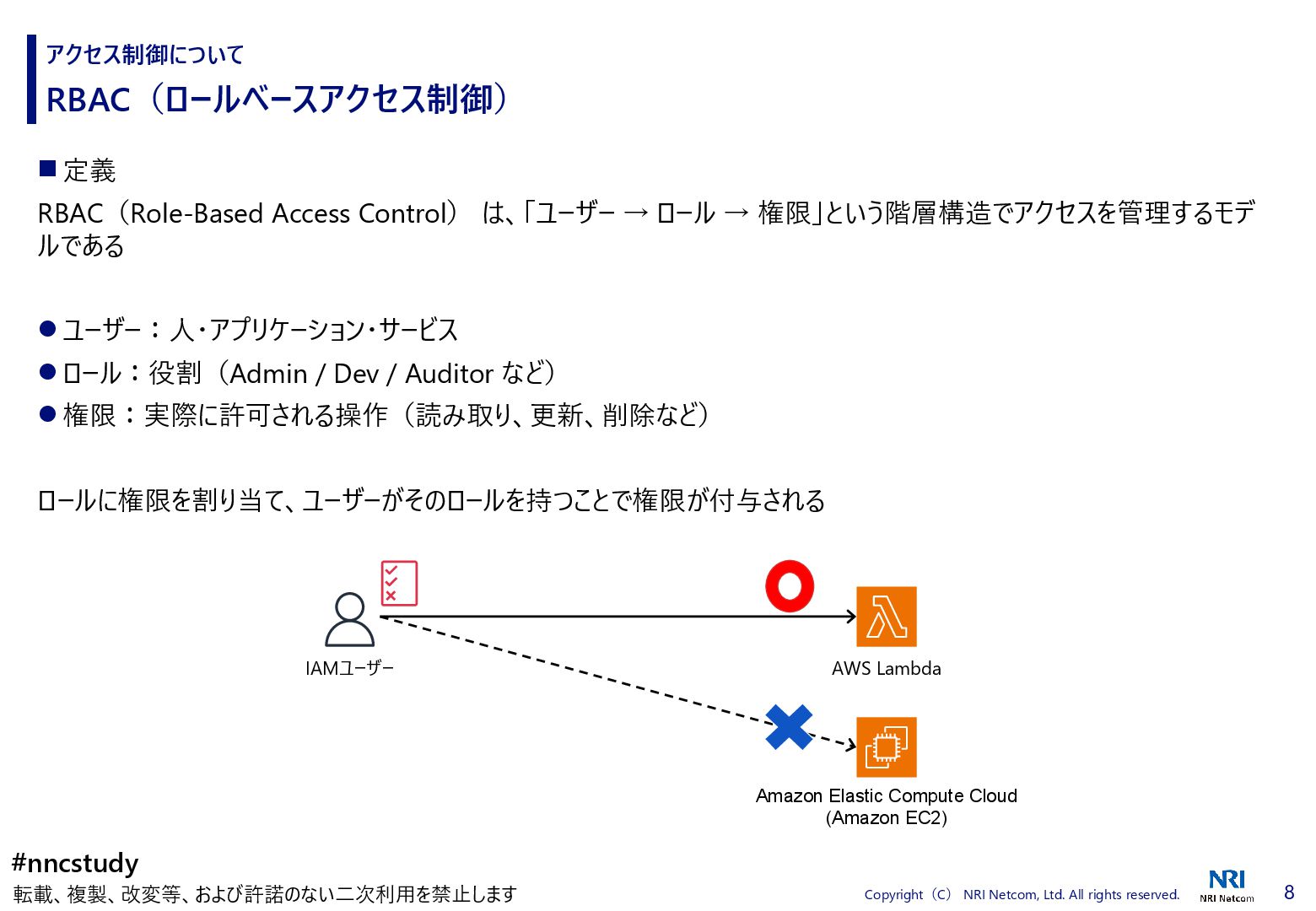 アクセス制御について
RBAC（ロールベースアクセス制御）

■ 定義
RBAC（Role-Based Access Control） は、「ユーザー → ロール → 権限」という階層構造でアクセスを管理するモデルである

● ユーザー：人・アプリケーション・サービス
● ロール：役割（Admin / Dev / Auditor など）
● 権限：実際に許可される操作（読み取り、更新、削除など）

ロールに権限を割り当て、ユーザーがそのロールを持つことで権限が付与される

IAMユーザー

AWS Lambda

Amazon Elastic Compute Cloud (Amazon EC2)

#nncstudy
転載、複製、改変等、および許諾のない二次利用を禁止します

Copyright（C） NRI Netcom, Ltd. All rights reserved.
NRI
NRI Netcom
8